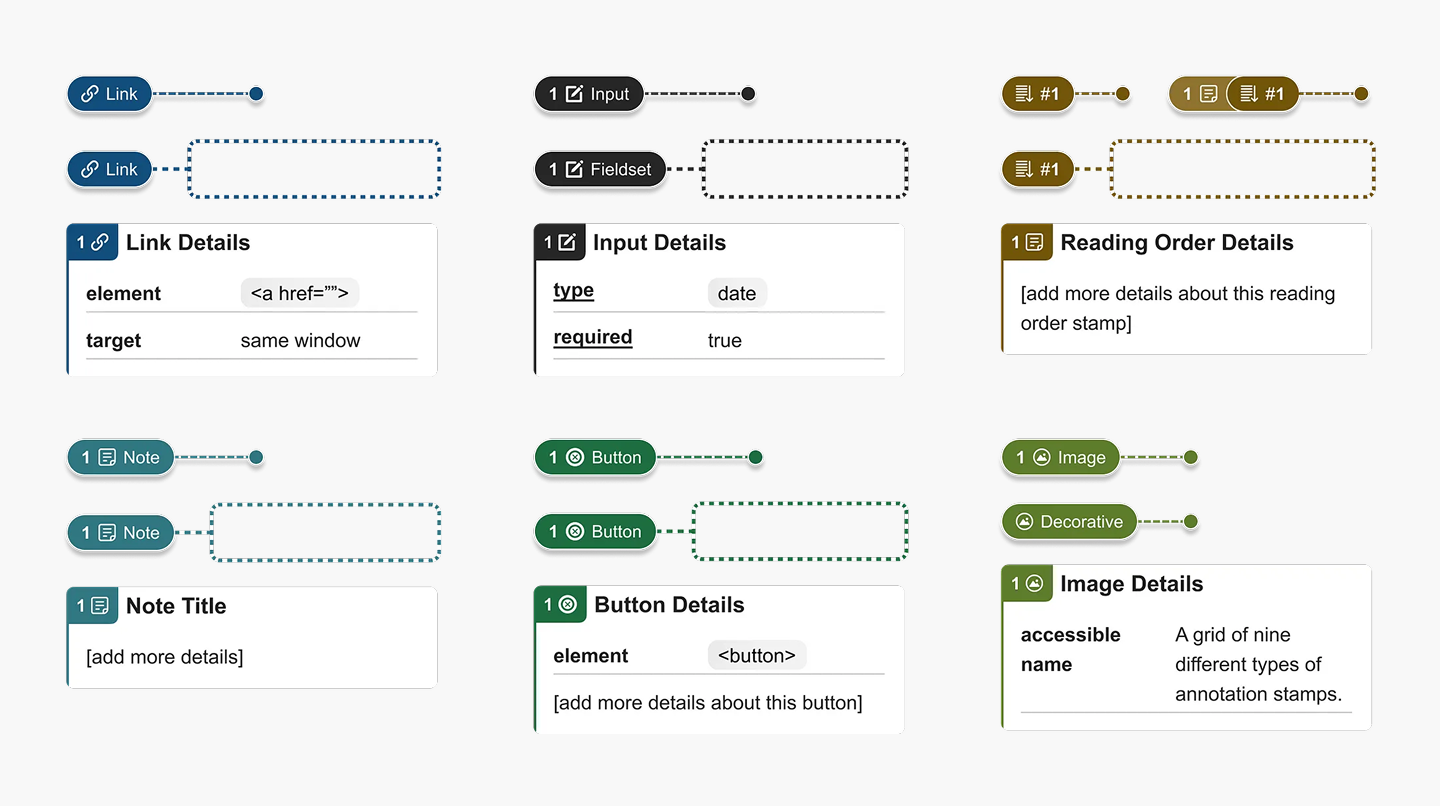 Link

Link

1 Link Details

| element | <a href=""> |
|---|---|
| target | same window |

1 Input

1 Fieldset

1 Input Details

| type | date |
|---|---|
| required | true |

#1

1 #1

#1

1 Reading Order Details

[add more details about this reading order stamp]

1 Note

1 Note

1 Note Title

[add more details]

1 Button

1 Button

1 Button Details

| element | <button> |
|---|---|

[add more details about this button]

1 Image

Decorative

1 Image Details

| accessible name | A grid of nine different types of annotation stamps. |
|---|---|